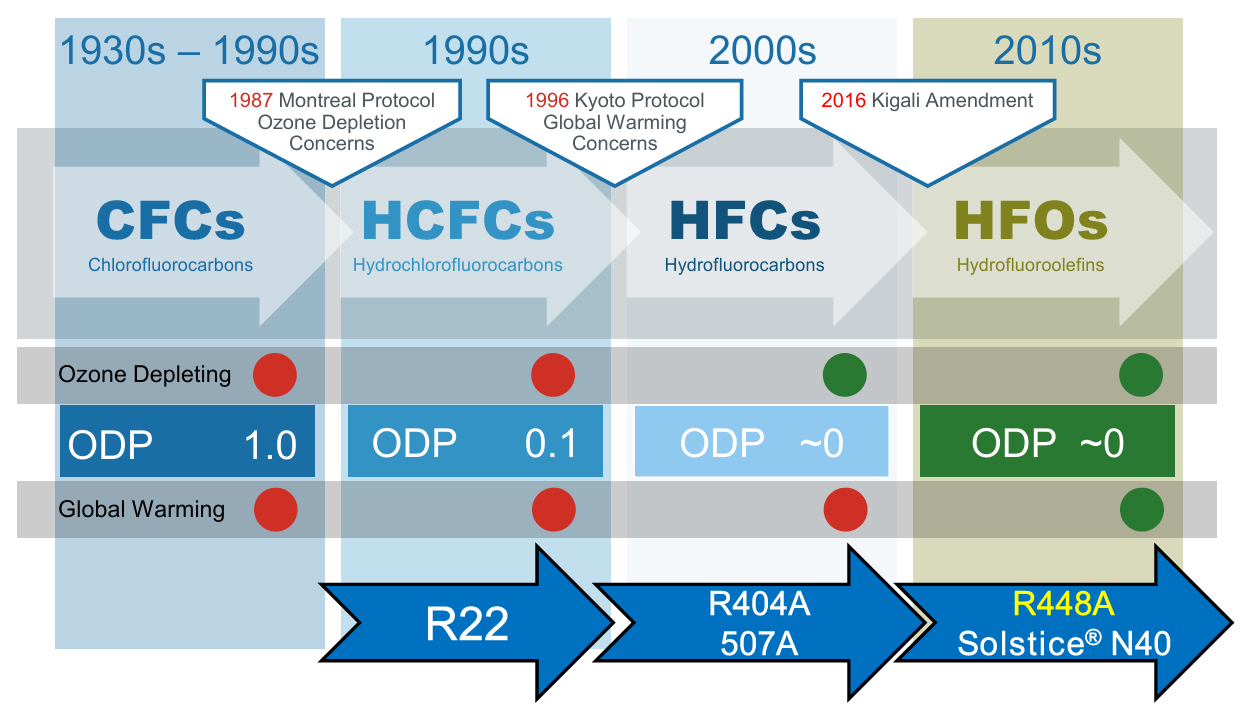 1930s – 1990s

1990s

2000s

2010s

1987 Montreal Protocol Ozone Depletion Concerns

1996 Kyoto Protocol Global Warming Concerns

2016 Kigali Amendment

CFCs
Chlorofluorocarbons

HCFCs
Hydrochlorofluorocarbons

HFCs
Hydrofluorocarbons

HFOs
Hydrofluoroolefins

Ozone Depleting

ODP 1.0

ODP 0.1

ODP ~0

ODP ~0

Global Warming

R22

R404A
507A

R448A
Solstice® N40